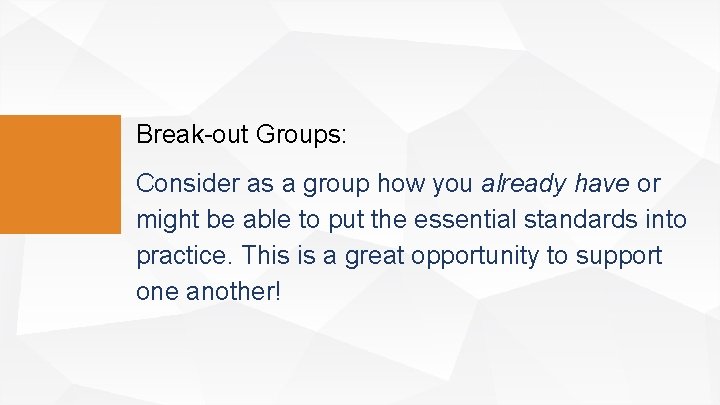 Break-out Groups:

Consider as a group how you already have or might be able to put the essential standards into practice. This is a great opportunity to support one another!